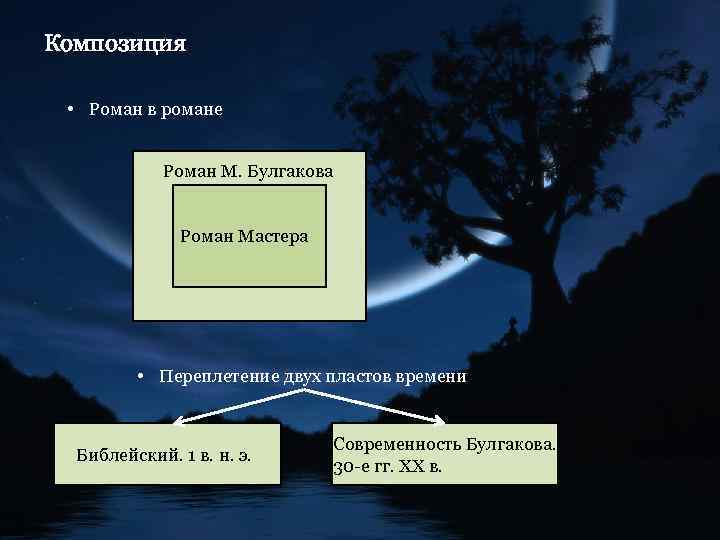 Композиция

• Роман в романе

Роман М. Булгакова

Роман Мастера

• Переплетение двух пластов времени

Библейский. 1 в. н. э.

Современность Булгакова. 30-е гг. XX в.